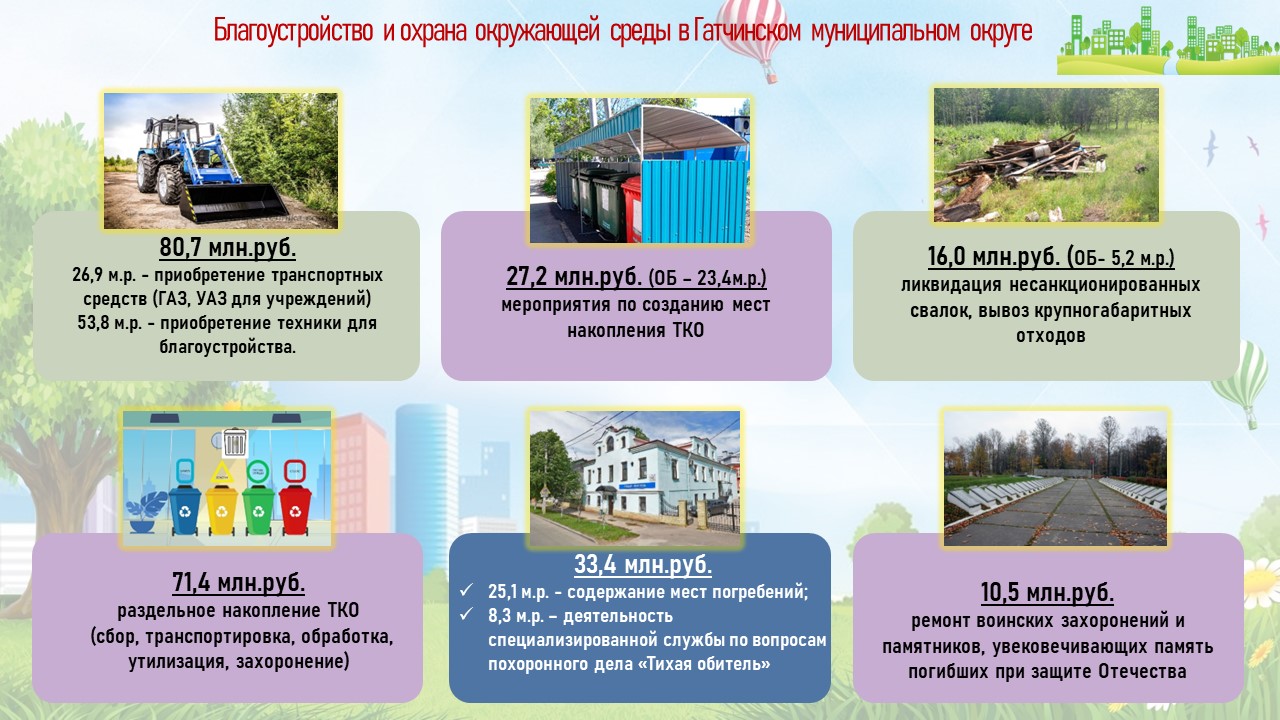 Благоустройство и охрана окружающей среды в Гатчинском муниципальном округе

80,7 млн.руб.
26,9 м.р. - приобретение транспортных средств (ГАЗ, УАЗ для учреждений)
53,8 м.р. - приобретение техники для благоустройства.

27,2 млн.руб. (ОБ – 23,4м.р.)
мероприятия по созданию мест накопления ТКО

16,0 млн.руб. (ОБ- 5,2 м.р.)
ликвидация несанкционированных свалок, вывоз крупногабаритных отходов

71,4 млн.руб.
раздельное накопление ТКО (сбор, транспортировка, обработка, утилизация, захоронение)

33,4 млн.руб.
✓ 25,1 м.р. - содержание мест погребений;
✓ 8,3 м.р. – деятельность специализированной службы по вопросам похоронного дела «Тихая обитель»

10,5 млн.руб.
ремонт воинских захоронений и памятников, увековечивающих память погибших при защите Отечества